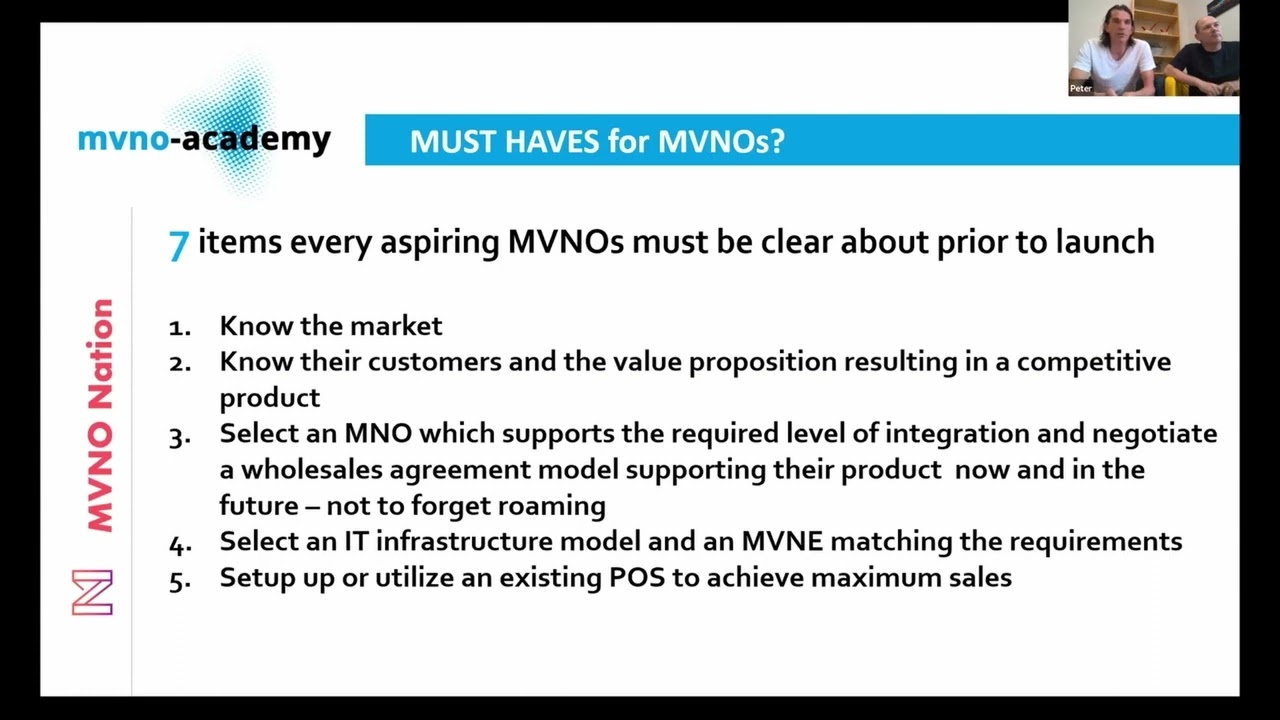 Peter

mvno-academy

MUST HAVES for MVNOs?

MVNO Nation

7 items every aspiring MVNOs must be clear about prior to launch

1. Know the market
2. Know their customers and the value proposition resulting in a competitive product
3. Select an MNO which supports the required level of integration and negotiate a wholesales agreement model supporting their product now and in the future – not to forget roaming
4. Select an IT infrastructure model and an MVNE matching the requirements
5. Setup up or utilize an existing POS to achieve maximum sales